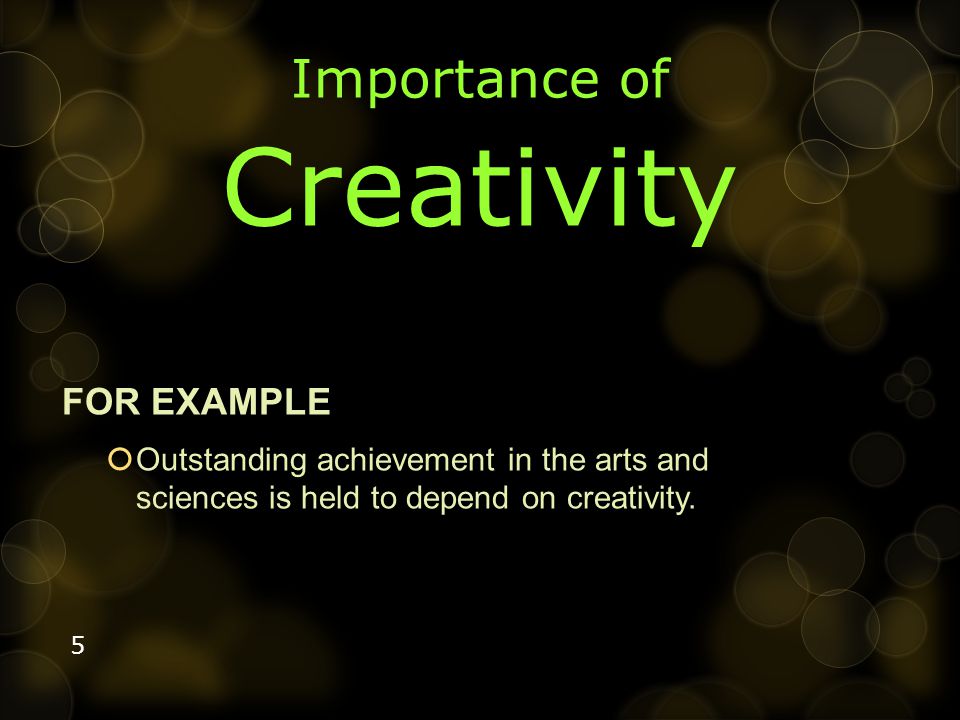 Importance of

Creativity

FOR EXAMPLE

Outstanding achievement in the arts and sciences is held to depend on creativity.

5